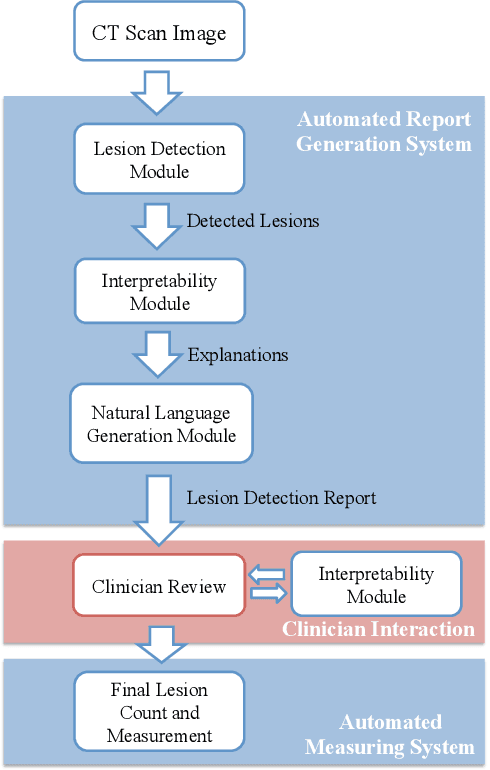 CT Scan Image

Automated Report Generation System

Lesion Detection Module

Detected Lesions

Interpretability Module

Explanations

Natural Language Generation Module

Lesion Detection Report

Clinician Review

Interpretability Module

Clinician Interaction

Final Lesion Count and Measurement

Automated Measuring System